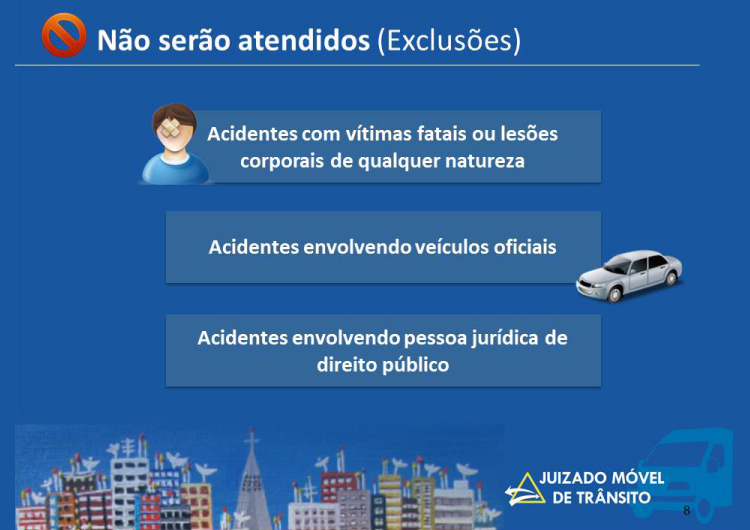 Não serão atendidos (Exclusões)

Acidentes com vítimas fatais ou lesões corporais de qualquer natureza

Acidentes envolvendo veículos oficiais

Acidentes envolvendo pessoa jurídica de direito público

JUIZADO MÓVEL DE TRÂNSITO

8